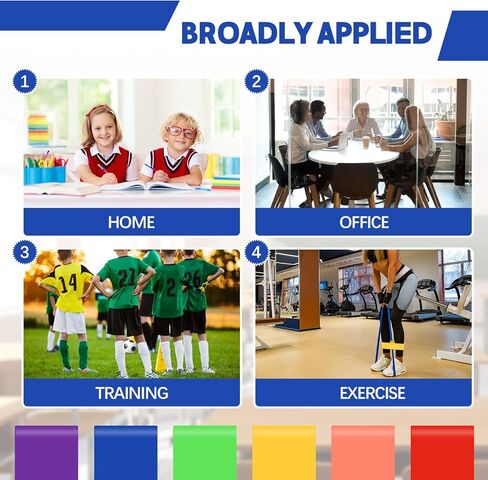 BROADLY APPLIED

1
HOME

2
OFFICE

3
14 21 2 26
TRAINING

4
EXERCISE